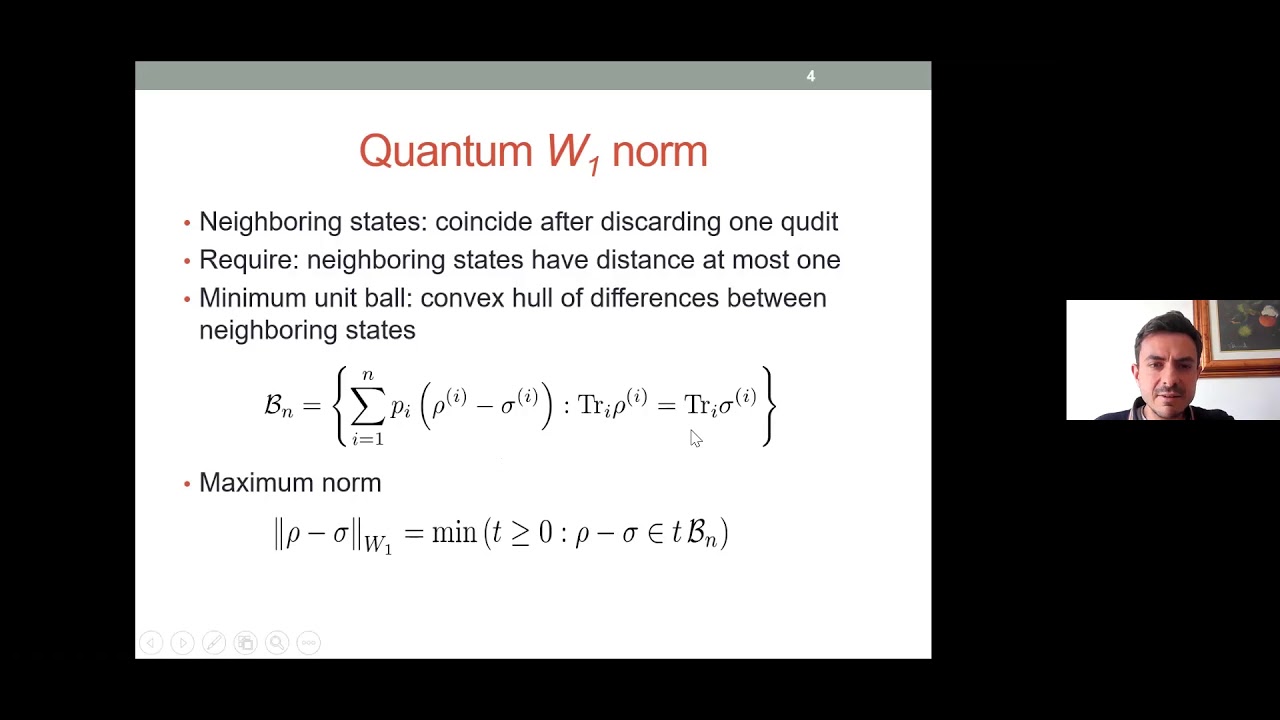 4

Quantum $W_1$ norm

• Neighboring states: coincide after discarding one qudit
• Require: neighboring states have distance at most one
• Minimum unit ball: convex hull of differences between neighboring states

$\mathcal{B}_n = \left\{ \sum_{i=1}^{n} p_i \left( \rho^{(i)} - \sigma^{(i)} \right) : \mathrm{Tr}_i \rho^{(i)} = \mathrm{Tr}_i \sigma^{(i)} \right\}$

• Maximum norm

$\|\rho - \sigma\|_{W_1} = \min \left( t \geq 0 : \rho - \sigma \in t\, \mathcal{B}_n \right)$